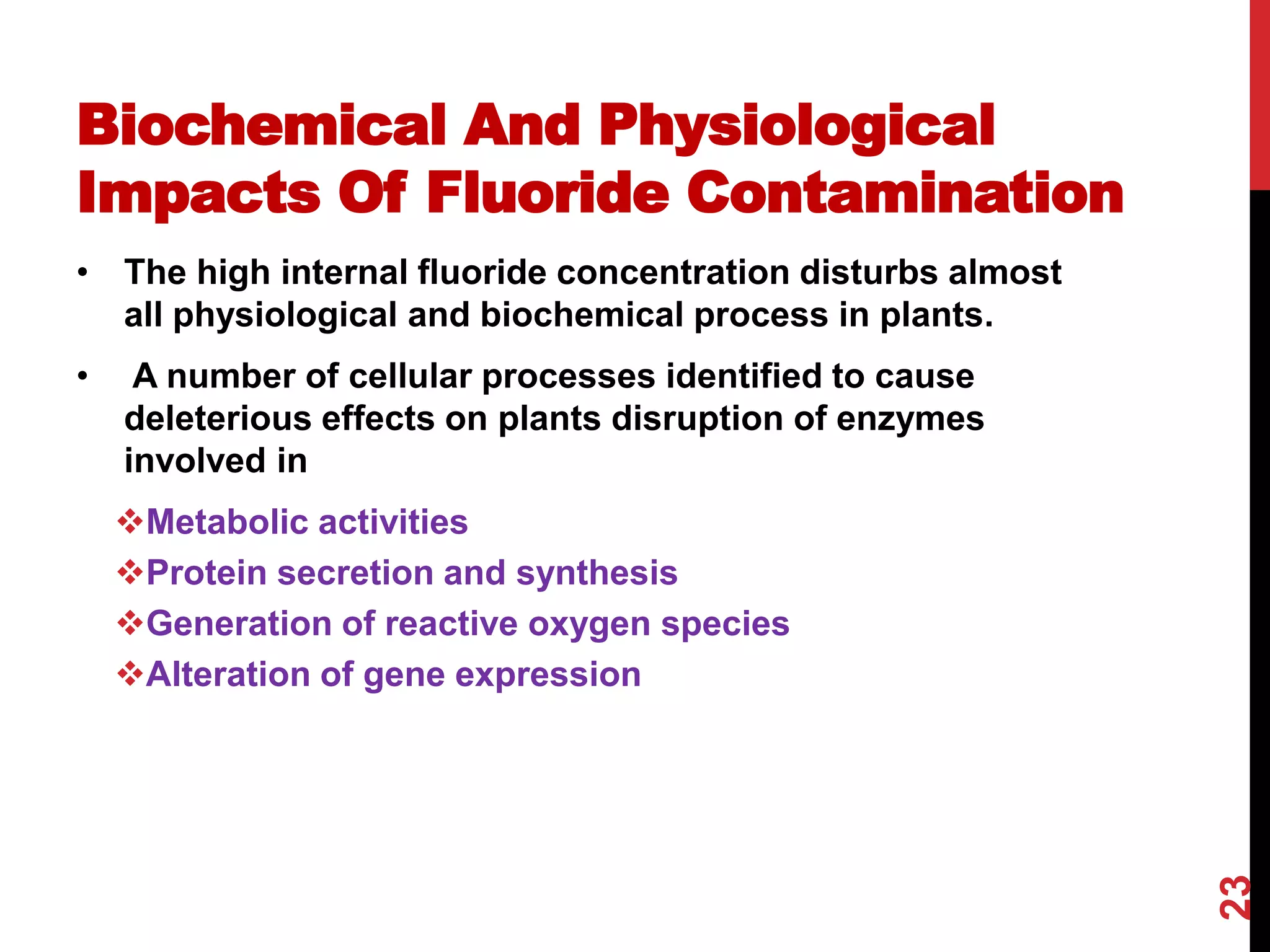 Biochemical And Physiological Impacts Of Fluoride Contamination

• The high internal fluoride concentration disturbs almost all physiological and biochemical process in plants.

• A number of cellular processes identified to cause deleterious effects on plants disruption of enzymes involved in

❖Metabolic activities
❖Protein secretion and synthesis
❖Generation of reactive oxygen species
❖Alteration of gene expression

23